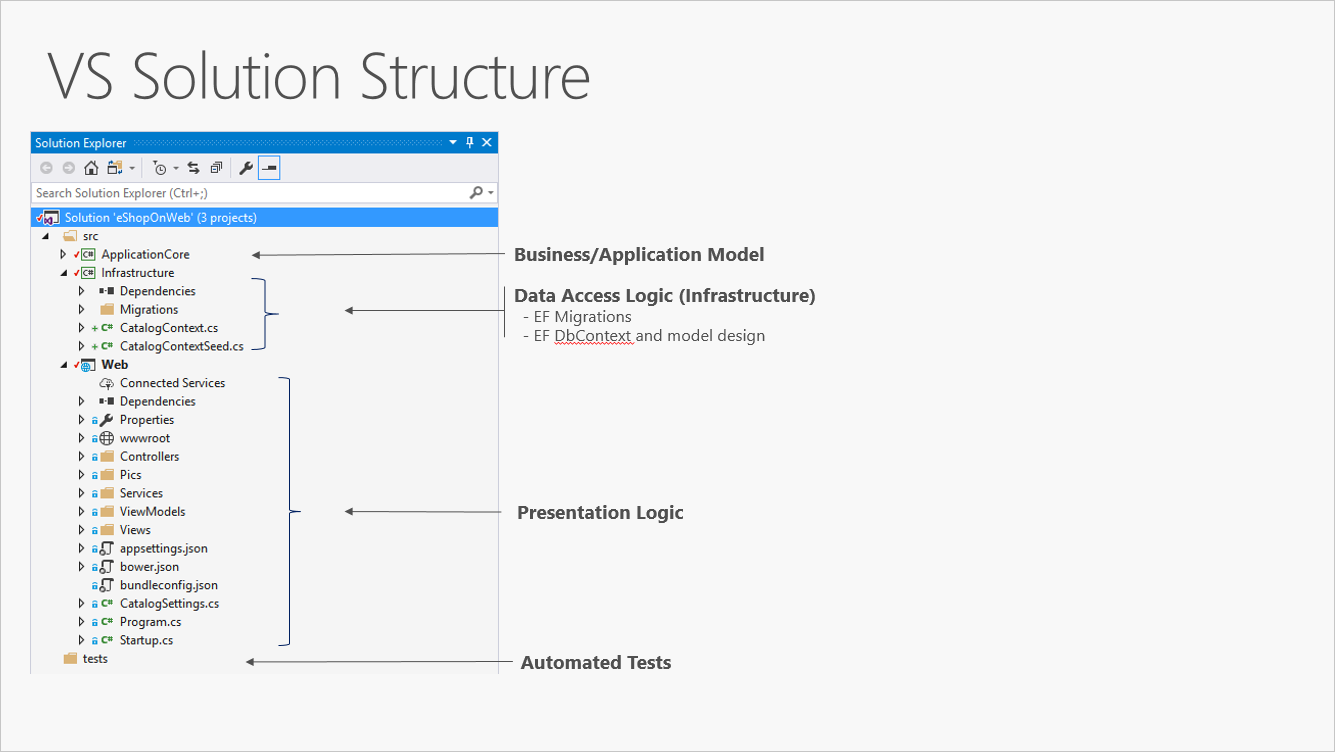 VS Solution Structure

Solution Explorer

Search Solution Explorer (Ctrl+;)

Solution 'eShopOnWeb' (3 projects)
src
ApplicationCore
Infrastructure
Dependencies
Migrations
CatalogContext.cs
CatalogContextSeed.cs
Web
Connected Services
Dependencies
Properties
wwwroot
Controllers
Pics
Services
ViewModels
Views
appsettings.json
bower.json
bundleconfig.json
CatalogSettings.cs
Program.cs
Startup.cs
tests

Business/Application Model

Data Access Logic (Infrastructure)
- EF Migrations
- EF DbContext and model design

Presentation Logic

Automated Tests